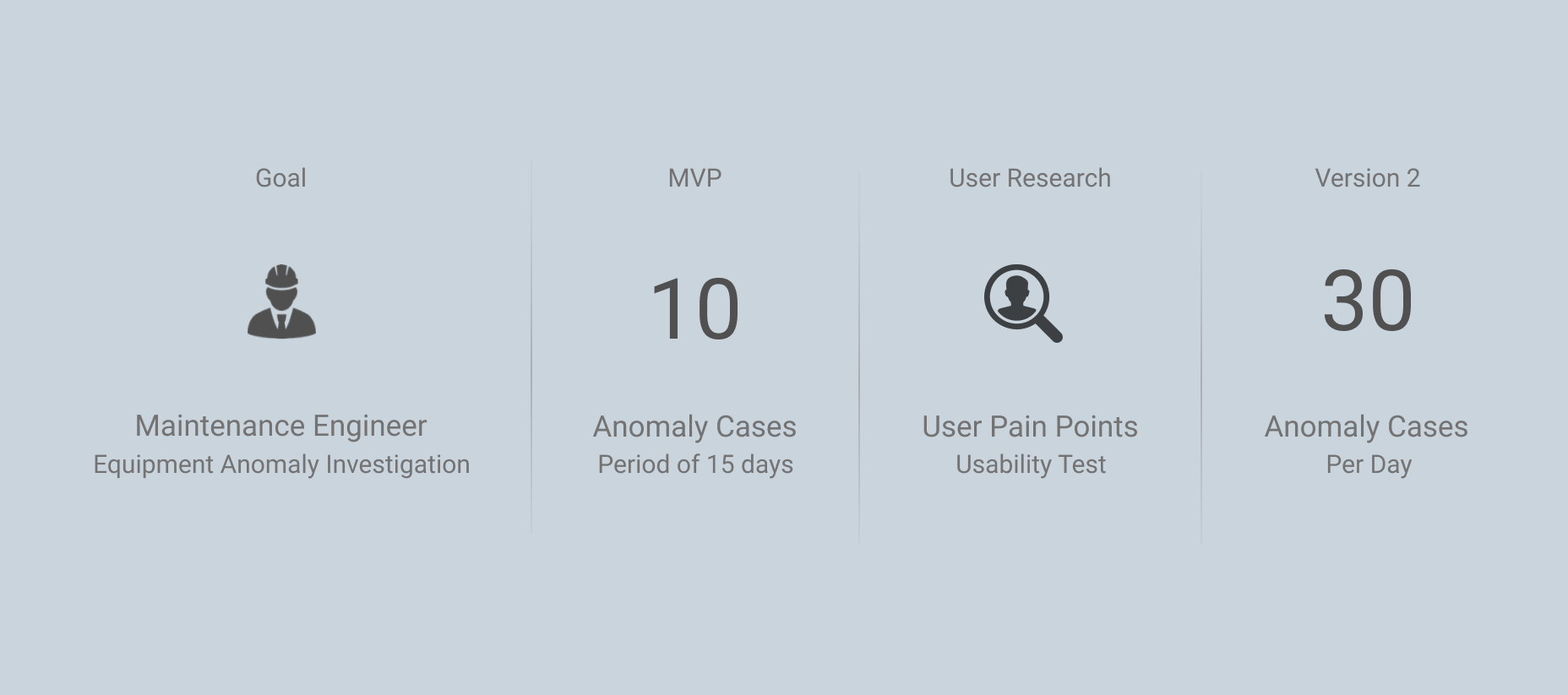 Goal

Maintenance Engineer
Equipment Anomaly Investigation

MVP

10

Anomaly Cases
Period of 15 days

User Research

User Pain Points
Usability Test

Version 2

30

Anomaly Cases
Per Day